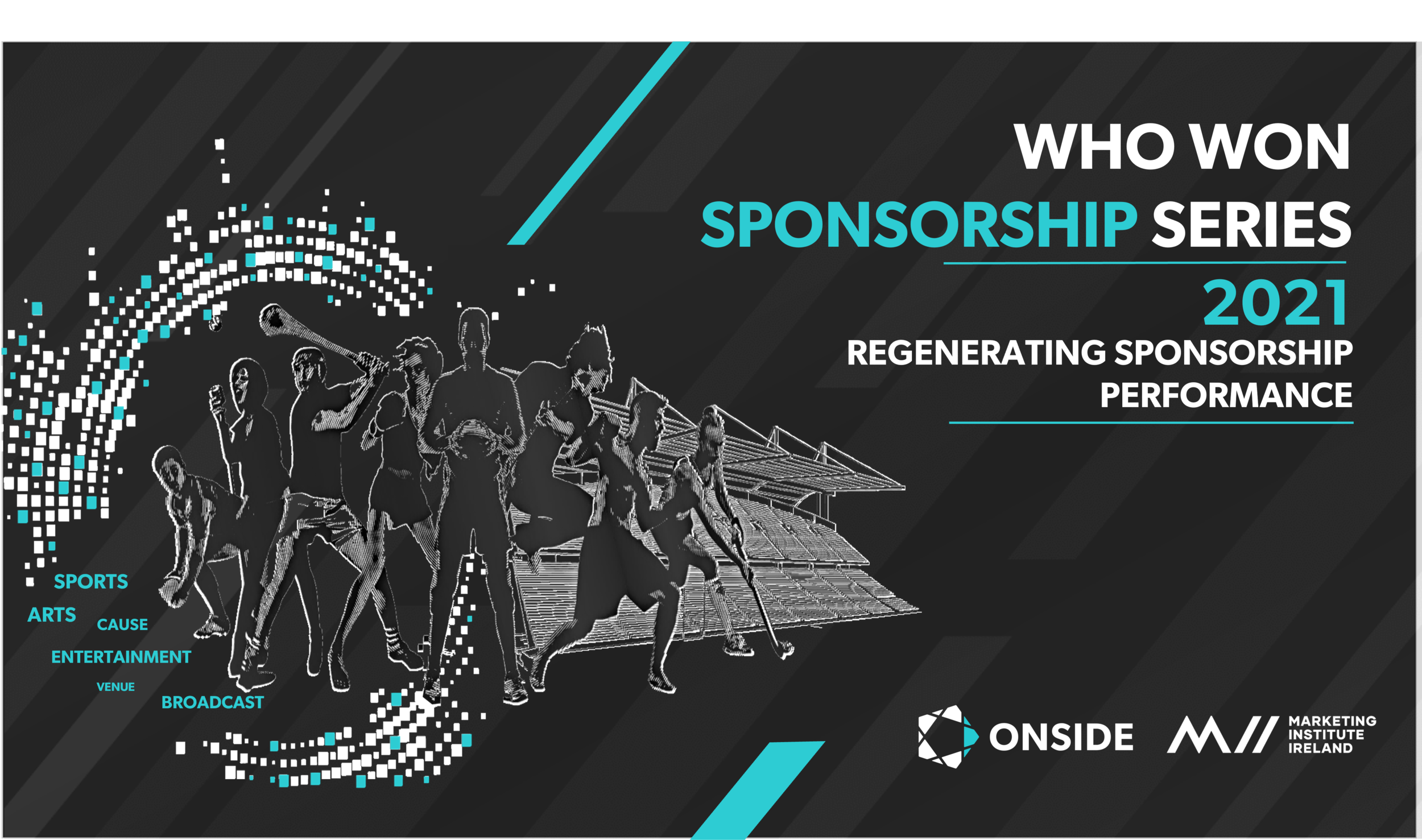 WHO WON
SPONSORSHIP SERIES
2021
REGENERATING SPONSORSHIP PERFORMANCE

SPORTS
ARTS
CAUSE
ENTERTAINMENT
VENUE
BROADCAST

ONSIDE

MARKETING INSTITUTE IRELAND